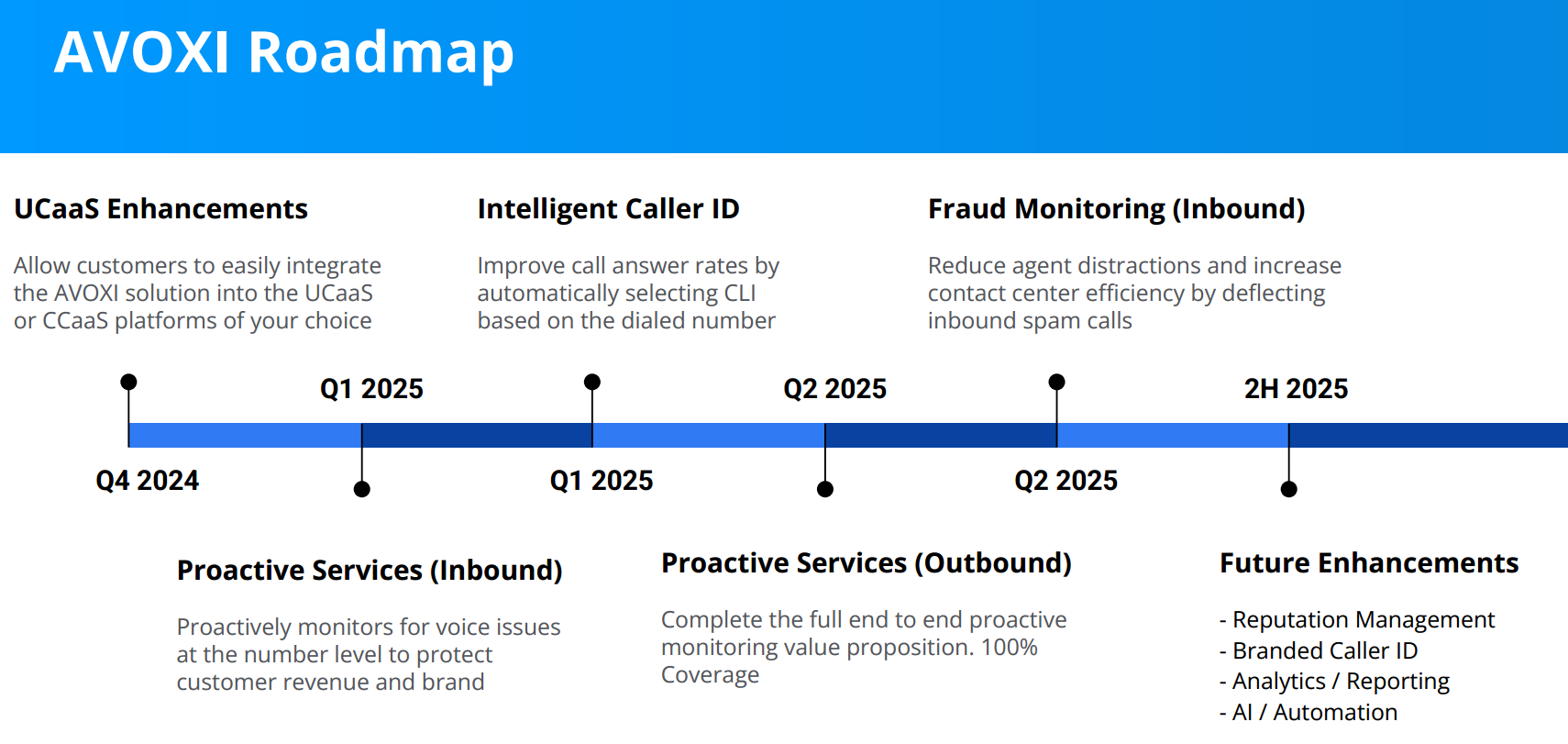 AVOXI Roadmap

UCaaS Enhancements

Allow customers to easily integrate the AVOXI solution into the UCaaS or CCaaS platforms of your choice

Intelligent Caller ID

Improve call answer rates by automatically selecting CLI based on the dialed number

Fraud Monitoring (Inbound)

Reduce agent distractions and increase contact center efficiency by deflecting inbound spam calls

Q1 2025

Q2 2025

2H 2025

Q4 2024

Q1 2025

Q2 2025

Proactive Services (Inbound)

Proactively monitors for voice issues at the number level to protect customer revenue and brand

Proactive Services (Outbound)

Complete the full end to end proactive monitoring value proposition. 100% Coverage

Future Enhancements

- Reputation Management
- Branded Caller ID
- Analytics / Reporting
- AI / Automation